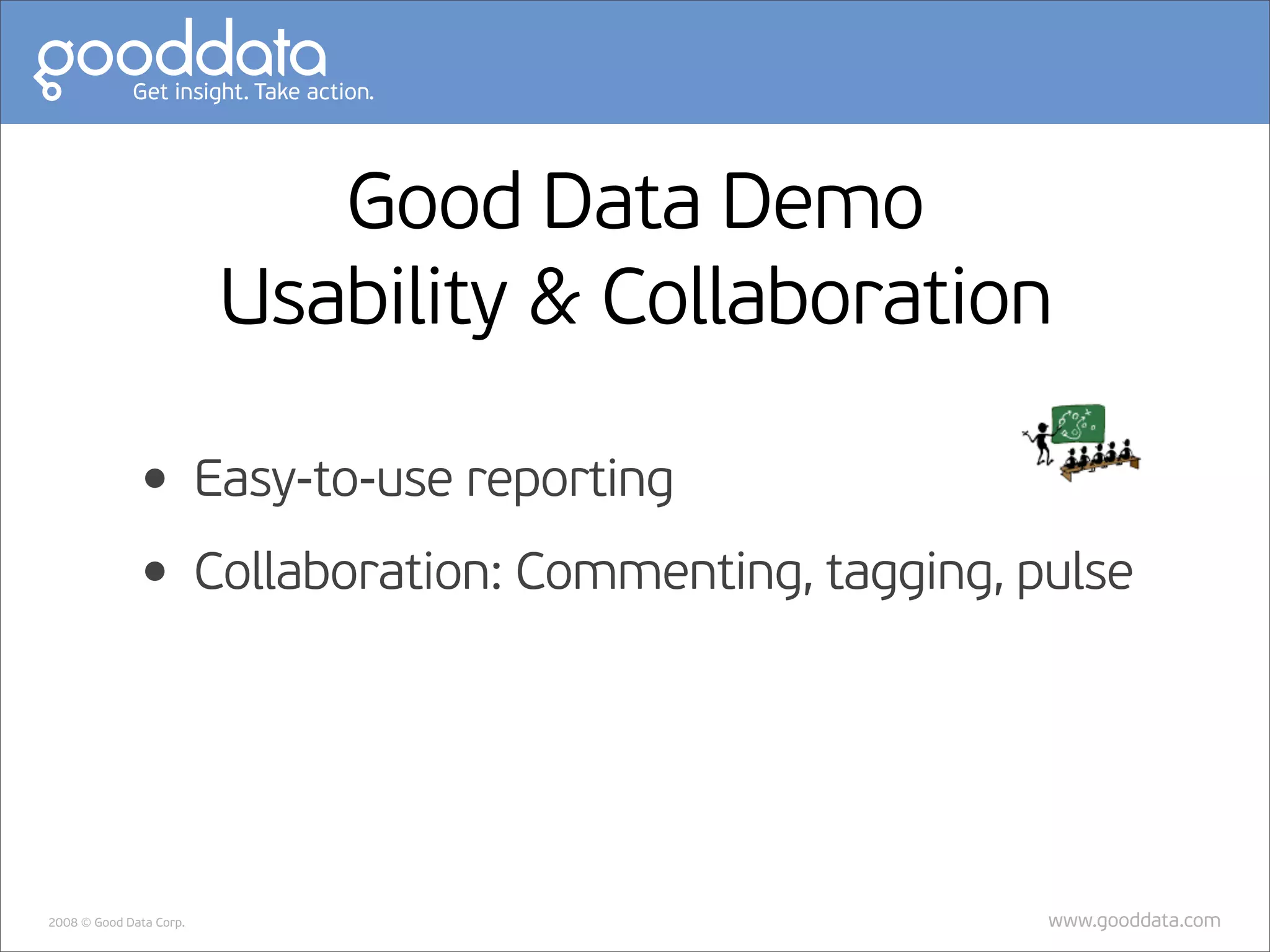 gooddata
Get insight. Take action.

Good Data Demo
Usability & Collaboration

• Easy-to-use reporting
• Collaboration: Commenting, tagging, pulse

2008 © Good Data Corp.

www.gooddata.com